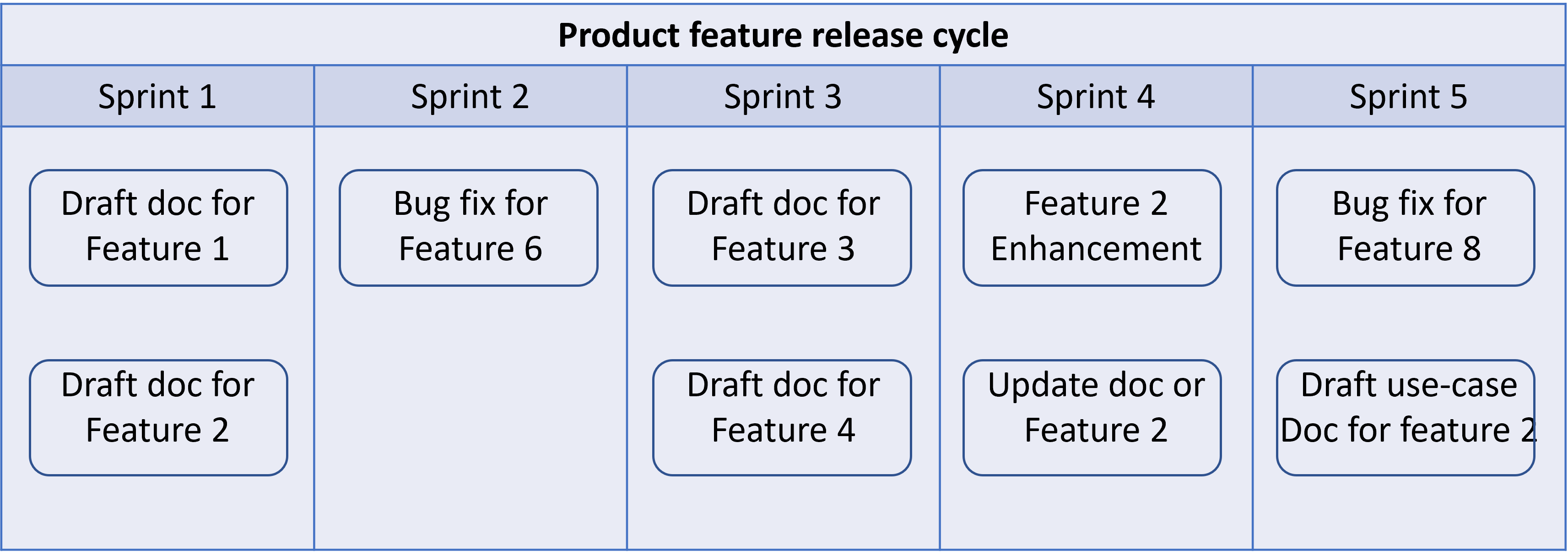 Product feature release cycle

| Sprint 1 | Sprint 2 | Sprint 3 | Sprint 4 | Sprint 5 |
|---|---|---|---|---|
| Draft doc for Feature 1 | Bug fix for Feature 6 | Draft doc for Feature 3 | Feature 2 Enhancement | Bug fix for Feature 8 |
| Draft doc for Feature 2 | | Draft doc for Feature 4 | Update doc or Feature 2 | Draft use-case Doc for feature 2 |